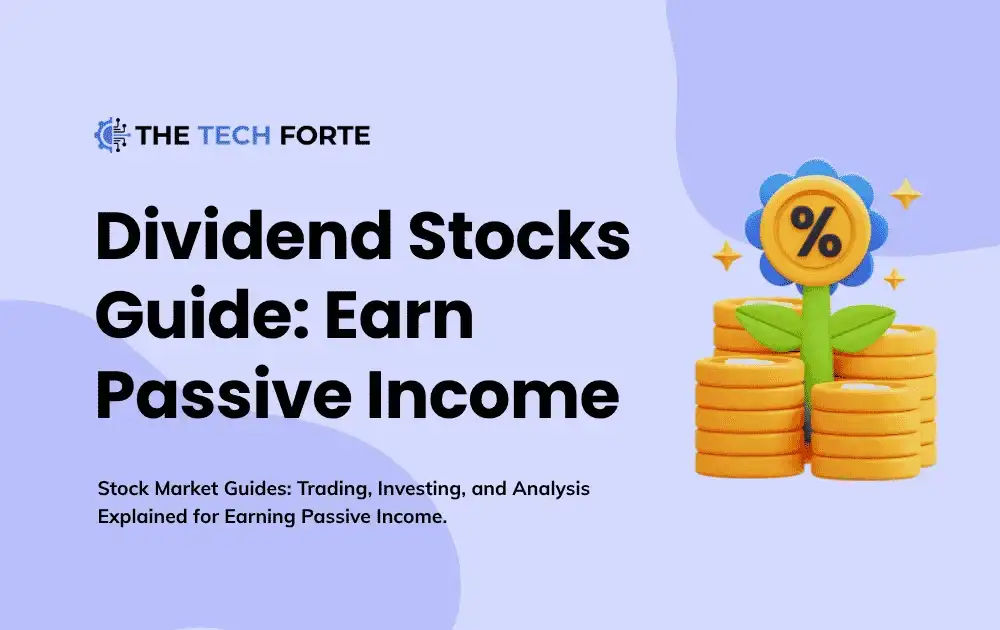 THE TECH FORTE

Dividend Stocks Guide: Earn Passive Income

Stock Market Guides: Trading, Investing, and Analysis Explained for Earning Passive Income.

%